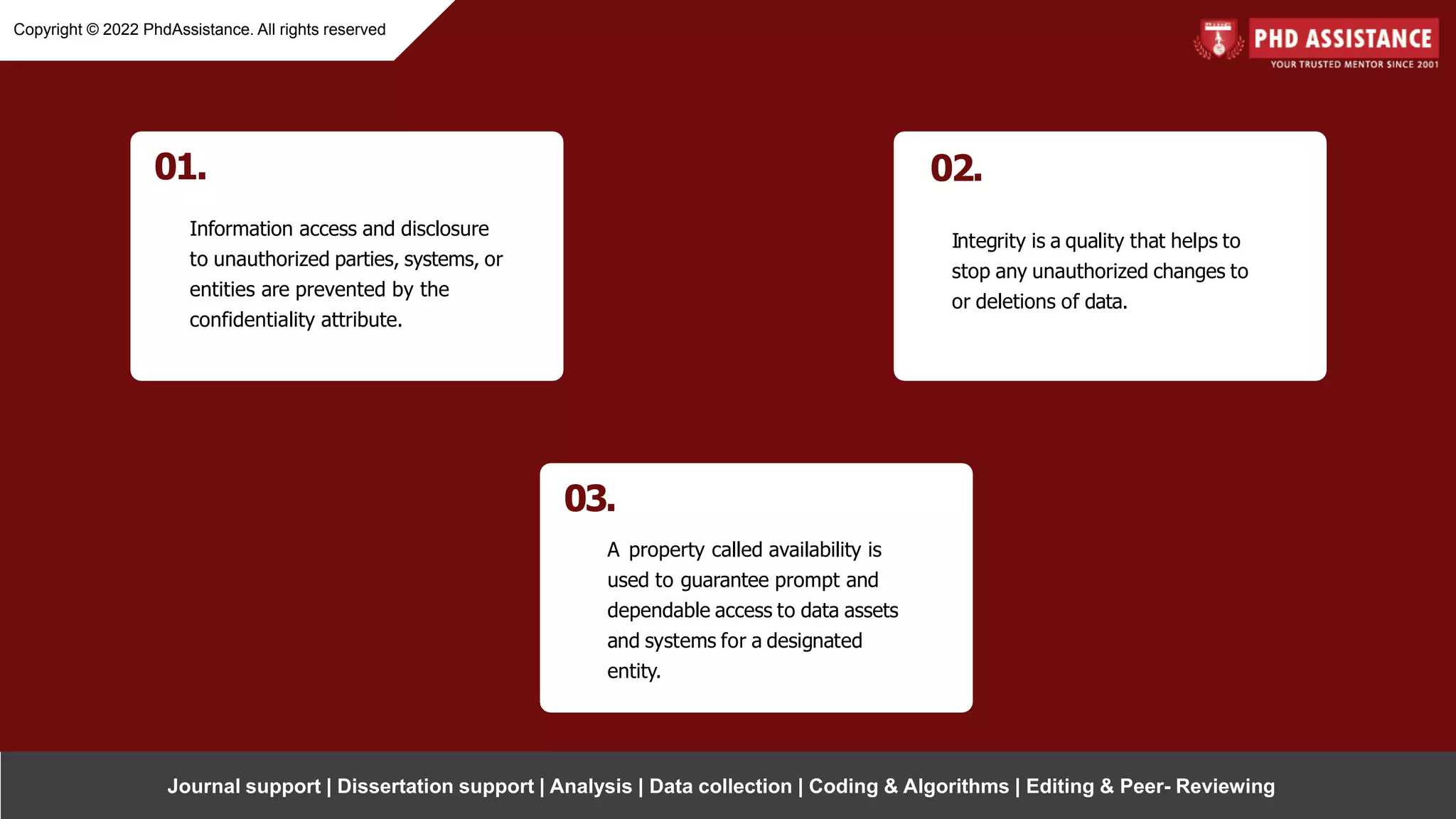 Copyright © 2022 PhdAssistance. All rights reserved

PHD ASSISTANCE
YOUR TRUSTED MENTOR SINCE 2001

01.

Information access and disclosure to unauthorized parties, systems, or entities are prevented by the confidentiality attribute.

02.

Integrity is a quality that helps to stop any unauthorized changes to or deletions of data.

03.

A property called availability is used to guarantee prompt and dependable access to data assets and systems for a designated entity.

Journal support | Dissertation support | Analysis | Data collection | Coding & Algorithms | Editing & Peer- Reviewing